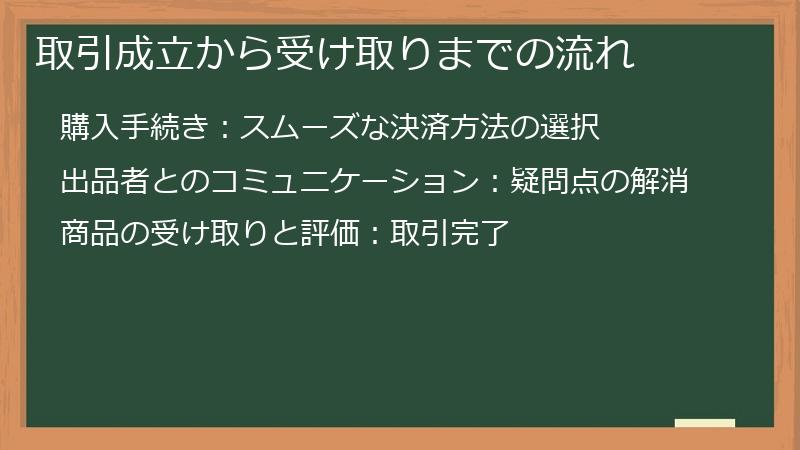 取引成立から受け取りまでの流れ

購入手続き：スムーズな決済方法の選択

出品者とのコミュニケーション：疑問点の解消

商品の受け取りと評価：取引完了